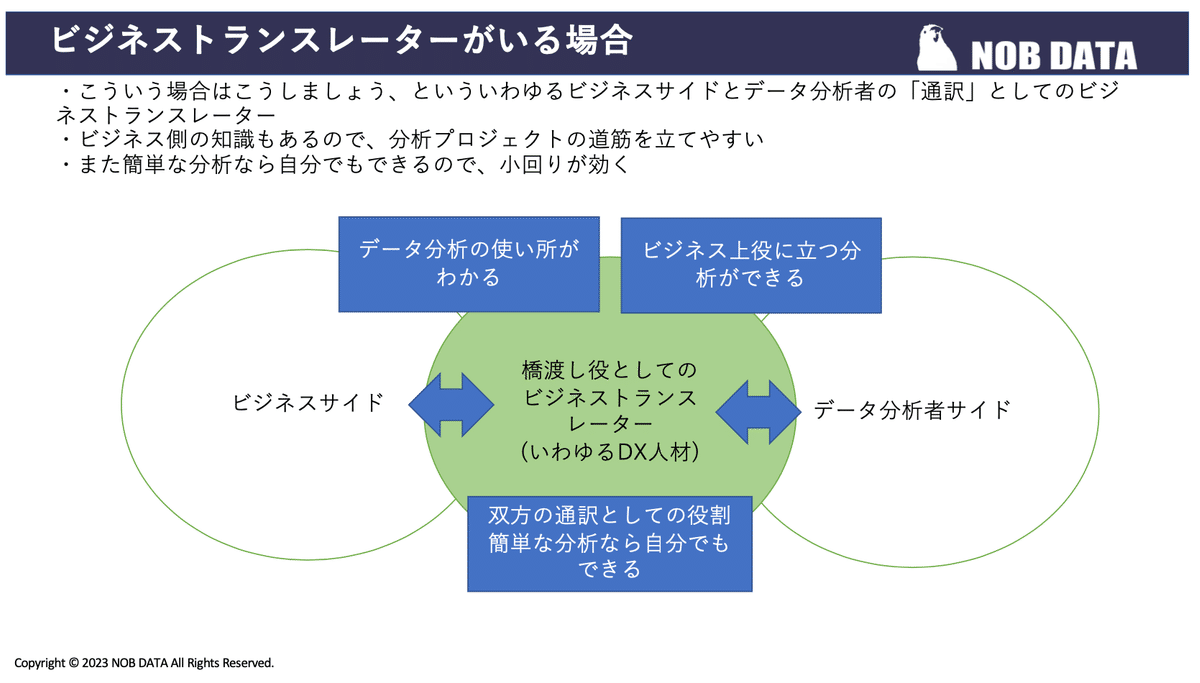 ビジネストランスレーターがいる場合

NOB DATA

・こういう場合はこうしましょう、といういわゆるビジネスサイドとデータ分析者の「通訳」としてのビジネストランスレーター
・ビジネス側の知識もあるので、分析プロジェクトの道筋を立てやすい
・また簡単な分析なら自分でもできるので、小回りが効く

データ分析の使い所がわかる

ビジネス上役に立つ分析ができる

ビジネスサイド

橋渡し役としてのビジネストランスレーター（いわゆるDX人材）

データ分析者サイド

双方の通訳としての役割
簡単な分析なら自分でもできる

Copyright © 2023 NOB DATA All Rights Reserved.